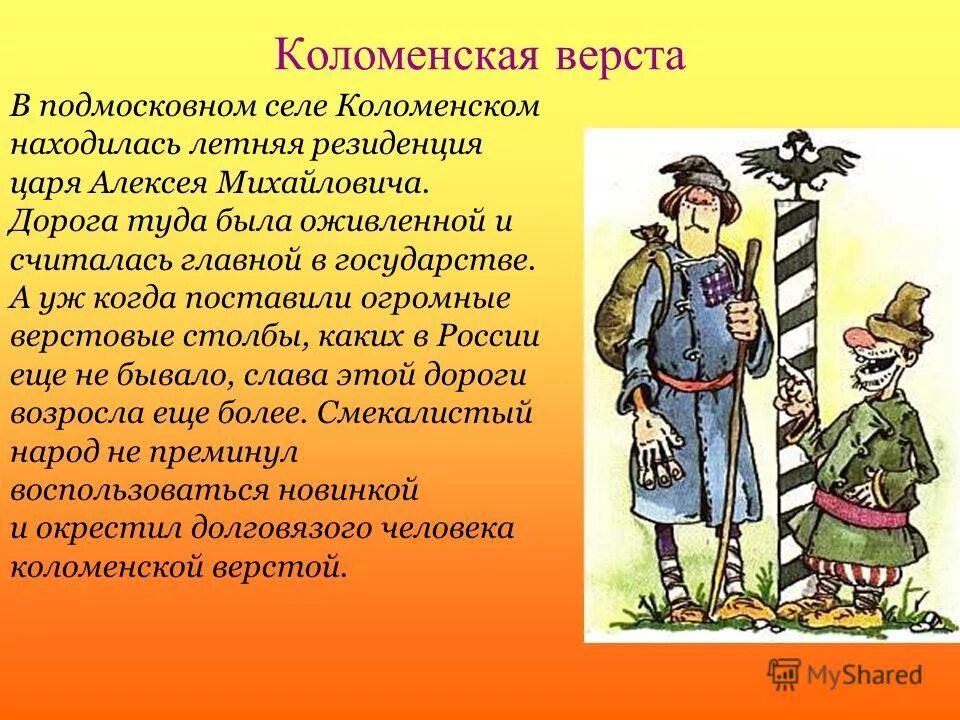 Коломенская верста

В подмосковном селе Коломенском находилась летняя резиденция царя Алексея Михайловича. Дорога туда была оживленной и считалась главной в государстве. А уж когда поставили огромные верстовые столбы, каких в России еще не бывало, слава этой дороги возросла еще более. Смекалистый народ не преминул воспользоваться новинкой и окрестил долговязого человека коломенской верстой.

MyShared